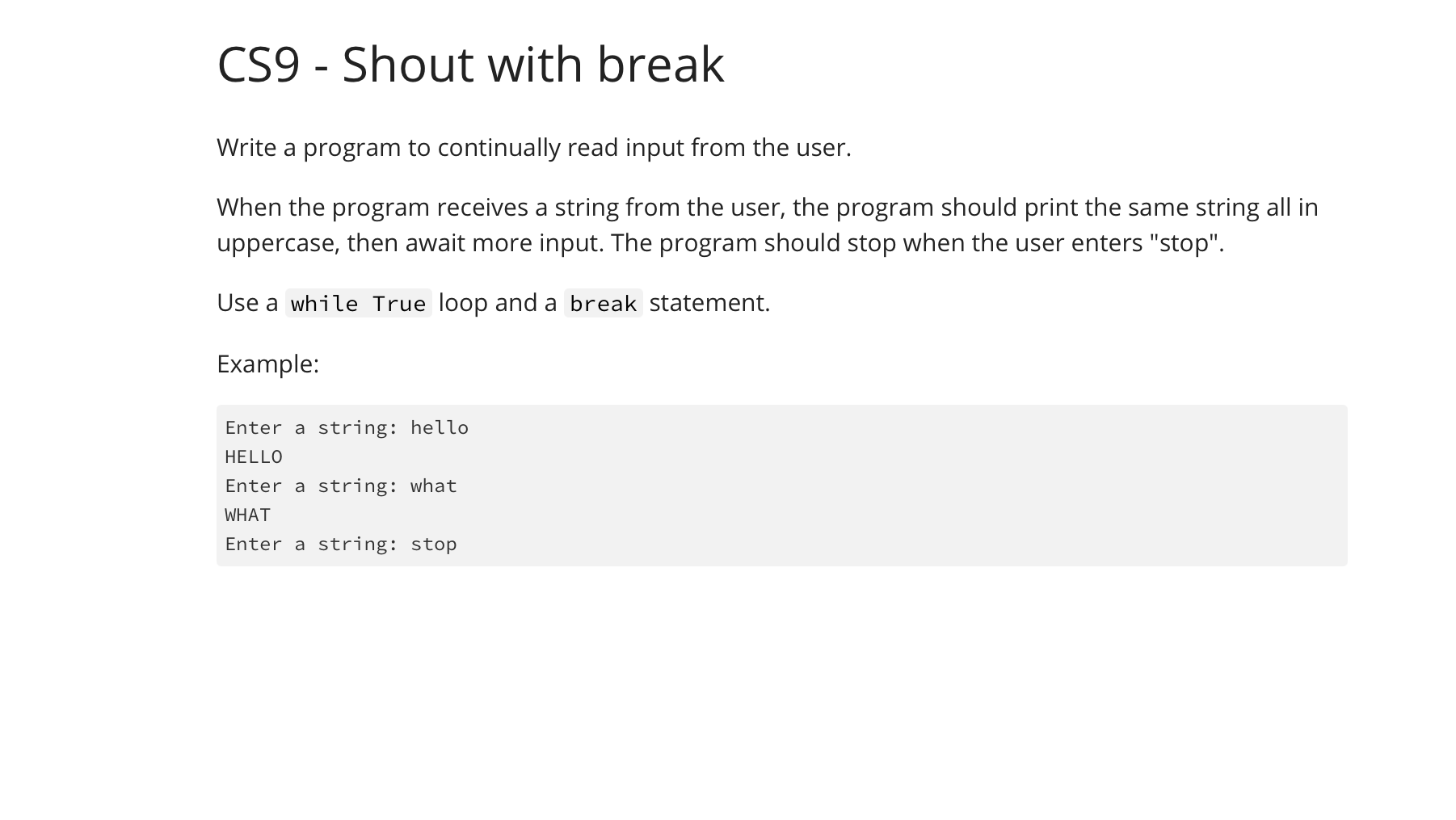 CS9 - Shout with break

Write a program to continually read input from the user.

When the program receives a string from the user, the program should print the same string all in uppercase, then await more input. The program should stop when the user enters "stop".

Use a while True loop and a break statement.

Example:

Enter a string: hello
HELLO
Enter a string: what
WHAT
Enter a string: stop